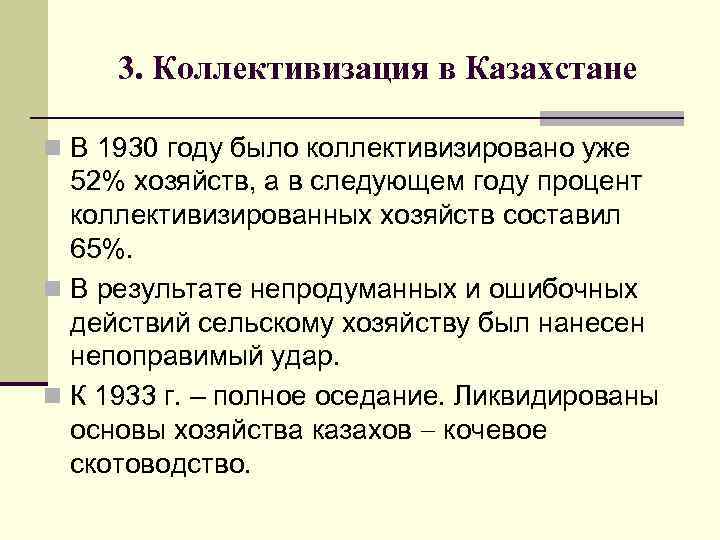 3. Коллективизация в Казахстане

В 1930 году было коллективизировано уже 52% хозяйств, а в следующем году процент коллективизированных хозяйств составил 65%.

В результате непродуманных и ошибочных действий сельскому хозяйству был нанесен непоправимый удар.

К 1933 г. – полное оседание. Ликвидированы основы хозяйства казахов – кочевое скотоводство.